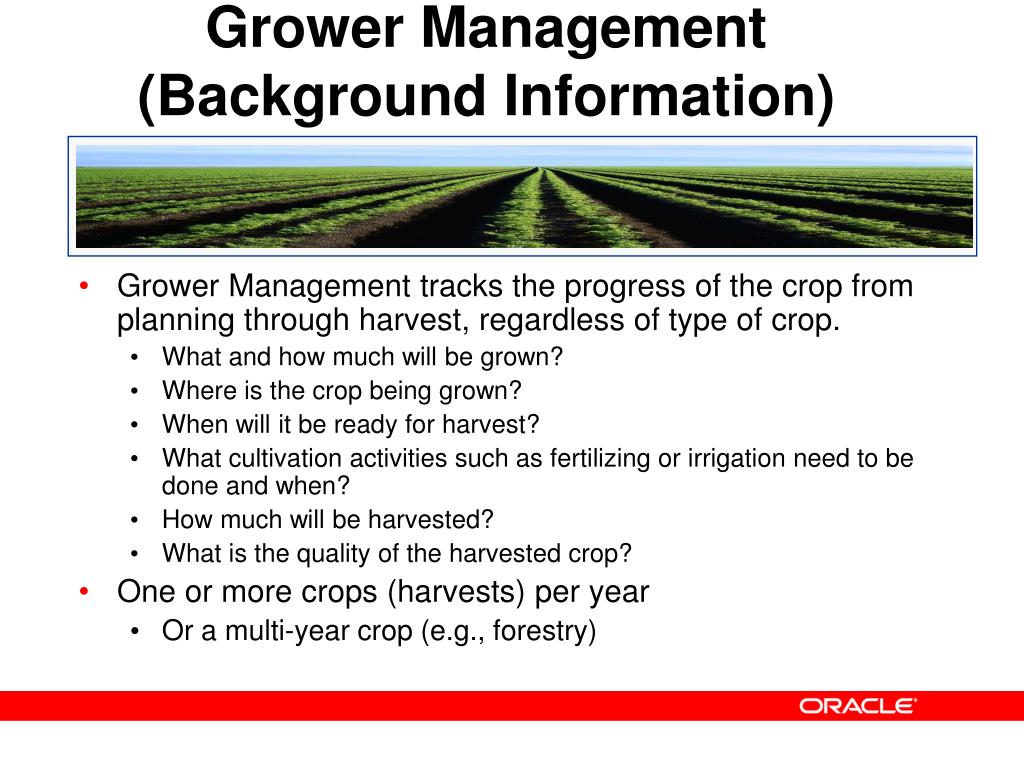 Grower Management (Background Information)

• Grower Management tracks the progress of the crop from planning through harvest, regardless of type of crop.
  • What and how much will be grown?
  • Where is the crop being grown?
  • When will it be ready for harvest?
  • What cultivation activities such as fertilizing or irrigation need to be done and when?
  • How much will be harvested?
  • What is the quality of the harvested crop?
• One or more crops (harvests) per year
  • Or a multi-year crop (e.g., forestry)

ORACLE